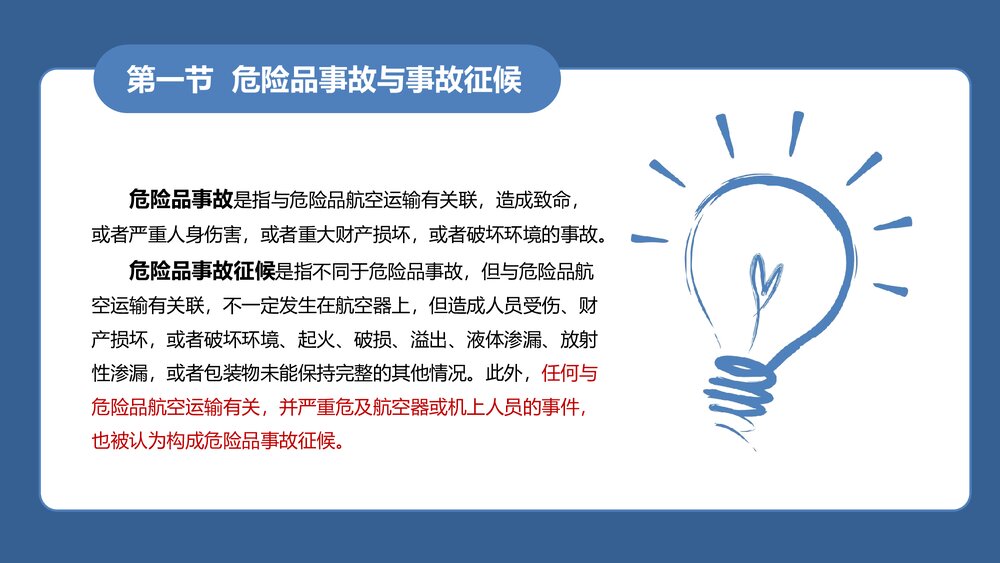 第一节 危险品事故与事故征候

危险品事故是指与危险品航空运输有关联，造成致命，或者严重人身伤害，或者重大财产损坏，或者破坏环境的事故。

危险品事故征候是指不同于危险品事故，但与危险品航空运输有关联，不一定发生在航空器上，但造成人员受伤、财产损坏，或者破坏环境、起火、破损、溢出、液体渗漏、放射性渗漏，或者包装物未能保持完整的其他情况。此外，任何与危险品航空运输有关，并严重危及航空器或机上人员的事件，也被认为构成危险品事故征候。